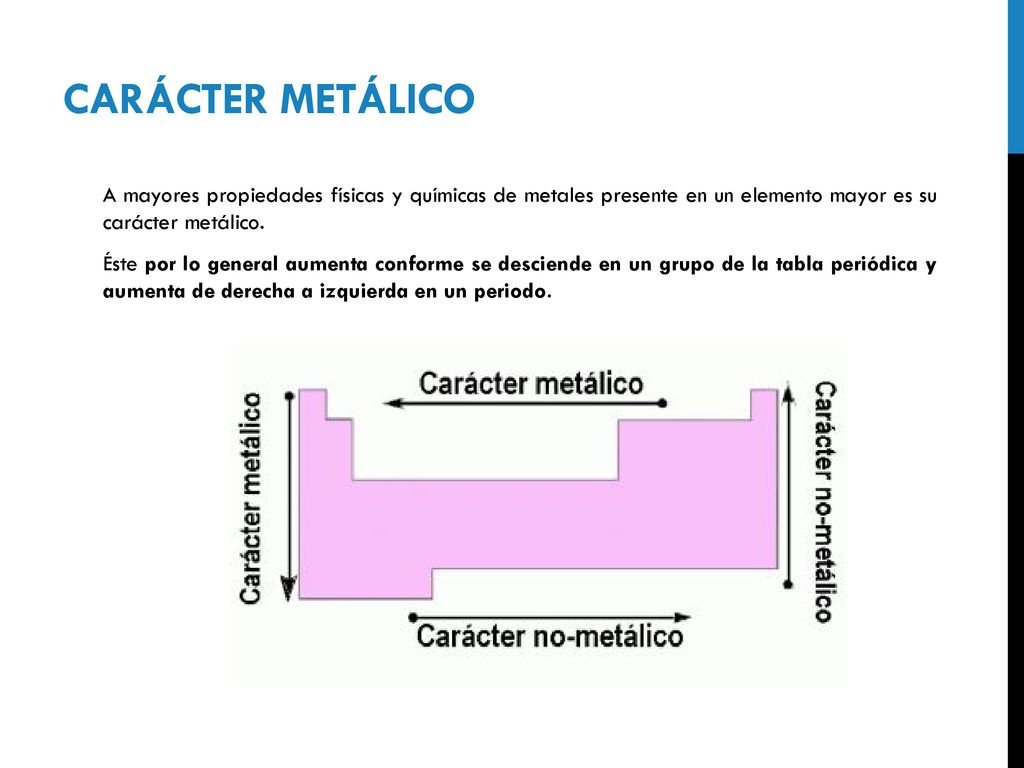 CARÁCTER METÁLICO

A mayores propiedades físicas y químicas de metales presente en un elemento mayor es su carácter metálico.

Éste por lo general aumenta conforme se desciende en un grupo de la tabla periódica y aumenta de derecha a izquierda en un periodo.

Carácter metálico

Carácter metálico

Carácter no-metálico

Carácter no-metálico